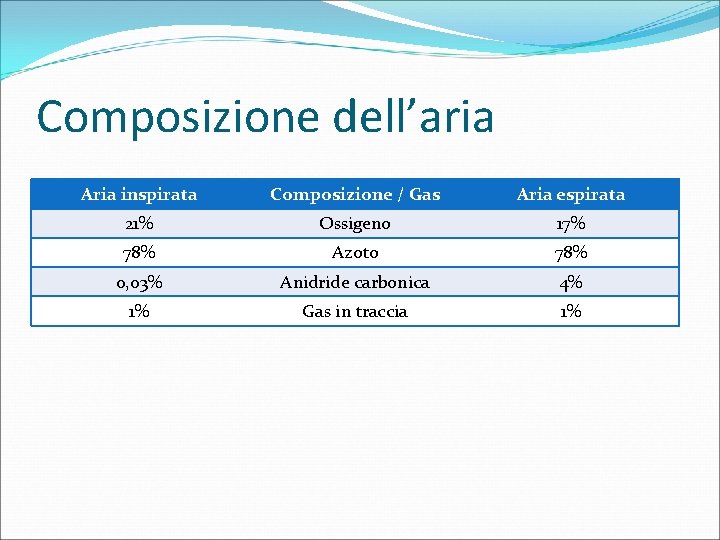 Composizione dell’aria

| Aria inspirata | Composizione / Gas | Aria espirata |
|---|---|---|
| 21% | Ossigeno | 17% |
| 78% | Azoto | 78% |
| 0,03% | Anidride carbonica | 4% |
| 1% | Gas in traccia | 1% |